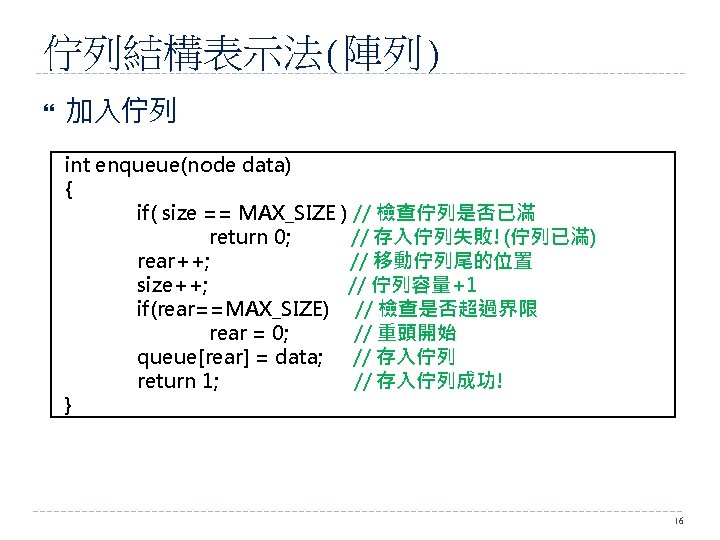 佇列結構表示法(陣列)

加入佇列

int enqueue(node data)
{
if( size == MAX_SIZE ) // 檢查佇列是否已滿
return 0; // 存入佇列失敗! (佇列已滿)
rear++; // 移動佇列尾的位置
size++; // 佇列容量+1
if(rear==MAX_SIZE) // 檢查是否超過界限
rear = 0; // 重頭開始
queue[rear] = data; // 存入佇列
return 1; // 存入佇列成功!
}

16